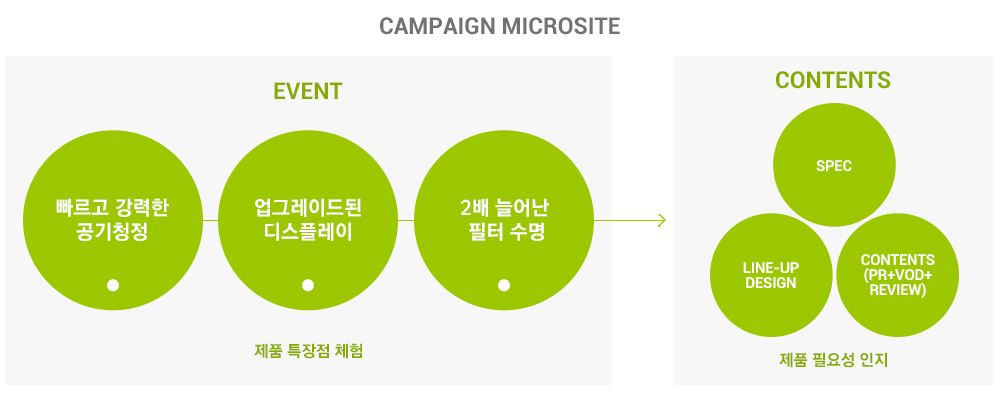 CAMPAIGN MICROSITE

EVENT

빠르고 강력한 공기청정

업그레이드된 디스플레이

2배 늘어난 필터 수명

제품 특장점 체험

CONTENTS

SPEC

LINE-UP DESIGN

CONTENTS (PR+VOD+ REVIEW)

제품 필요성 인지